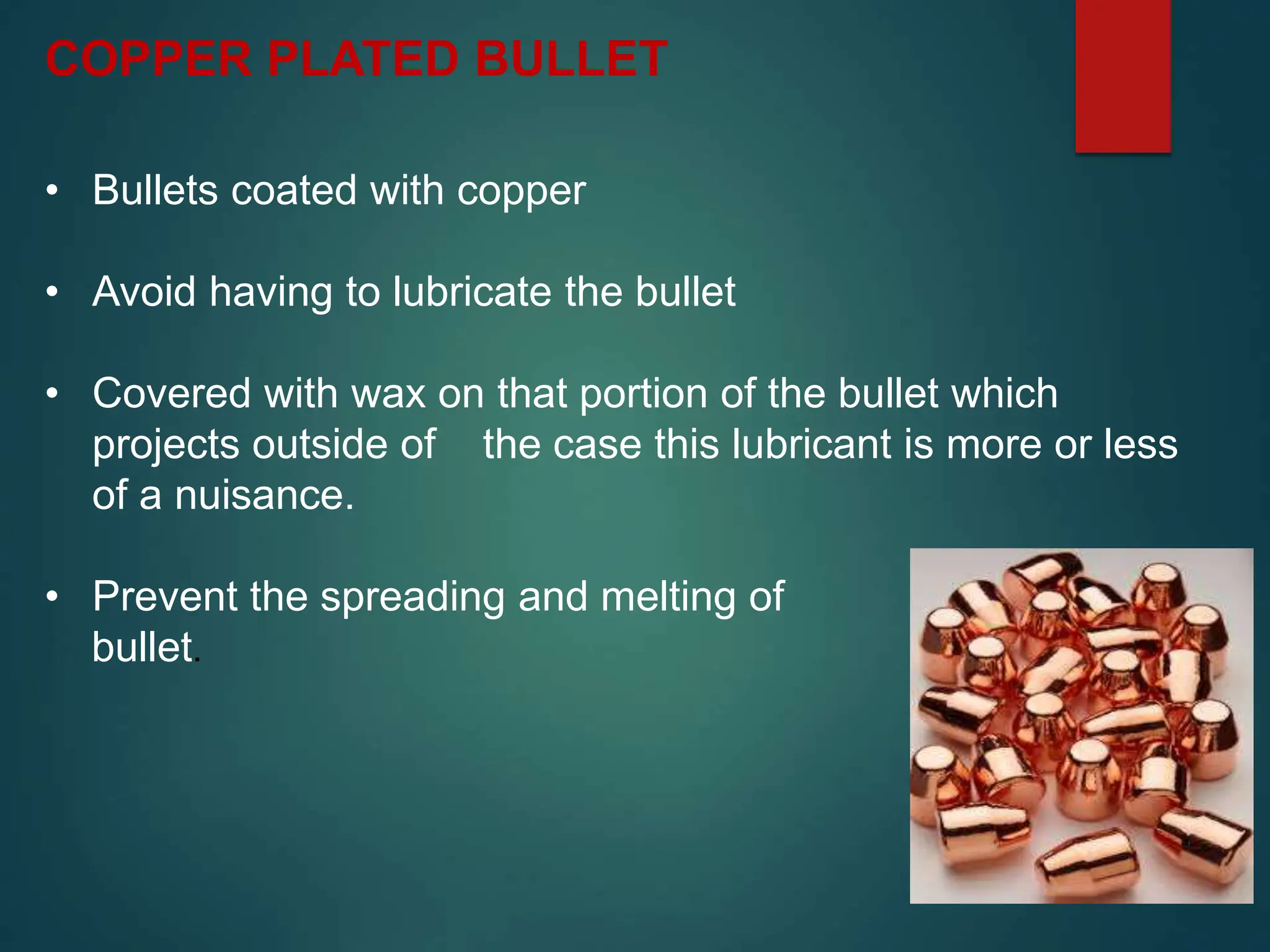 COPPER PLATED BULLET

• Bullets coated with copper

• Avoid having to lubricate the bullet

• Covered with wax on that portion of the bullet which projects outside of the case this lubricant is more or less of a nuisance.

• Prevent the spreading and melting of bullet.